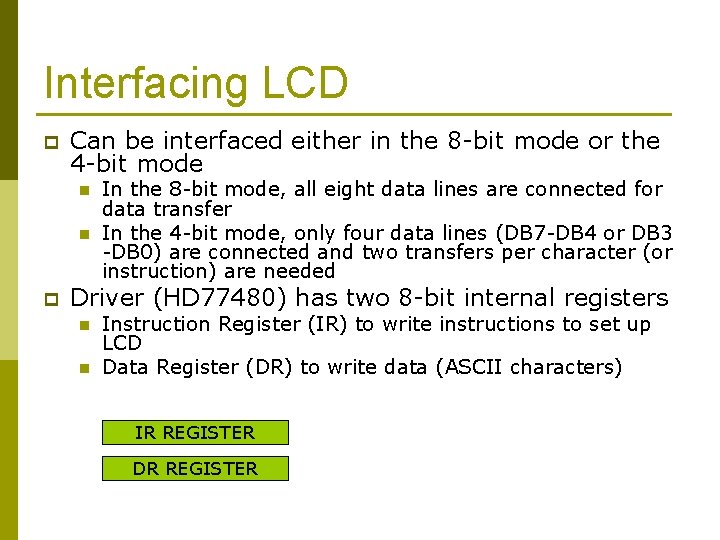 Interfacing LCD

Can be interfaced either in the 8-bit mode or the 4-bit mode

In the 8-bit mode, all eight data lines are connected for data transfer

In the 4-bit mode, only four data lines (DB7-DB4 or DB3 -DB0) are connected and two transfers per character (or instruction) are needed

Driver (HD77480) has two 8-bit internal registers

Instruction Register (IR) to write instructions to set up LCD

Data Register (DR) to write data (ASCII characters)

IR REGISTER

DR REGISTER